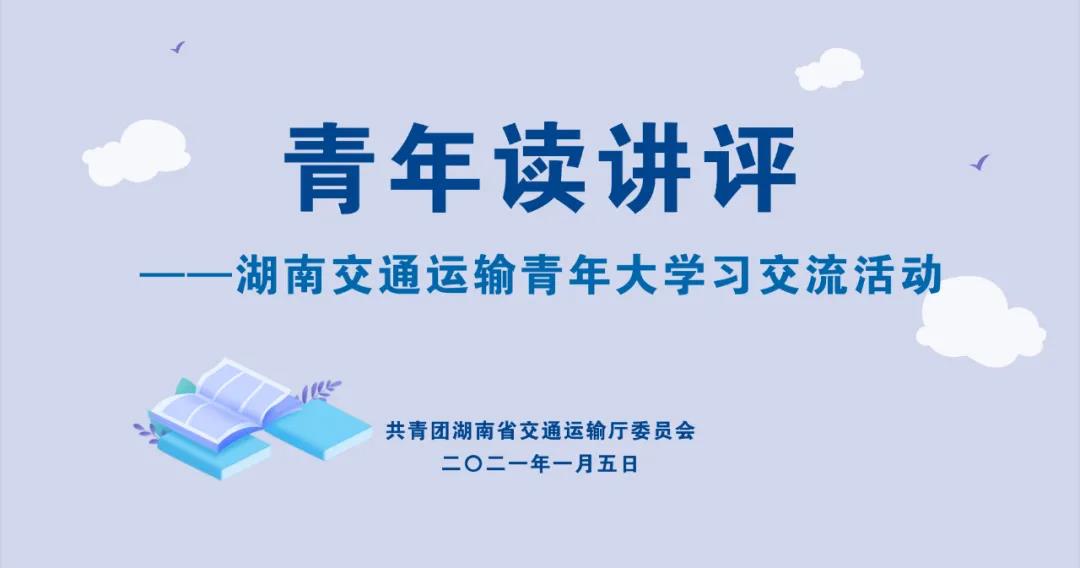 青年读讲评

——湖南交通运输青年大学习交流活动

共青团湖南省交通运输厅委员会
二〇二一年一月五日